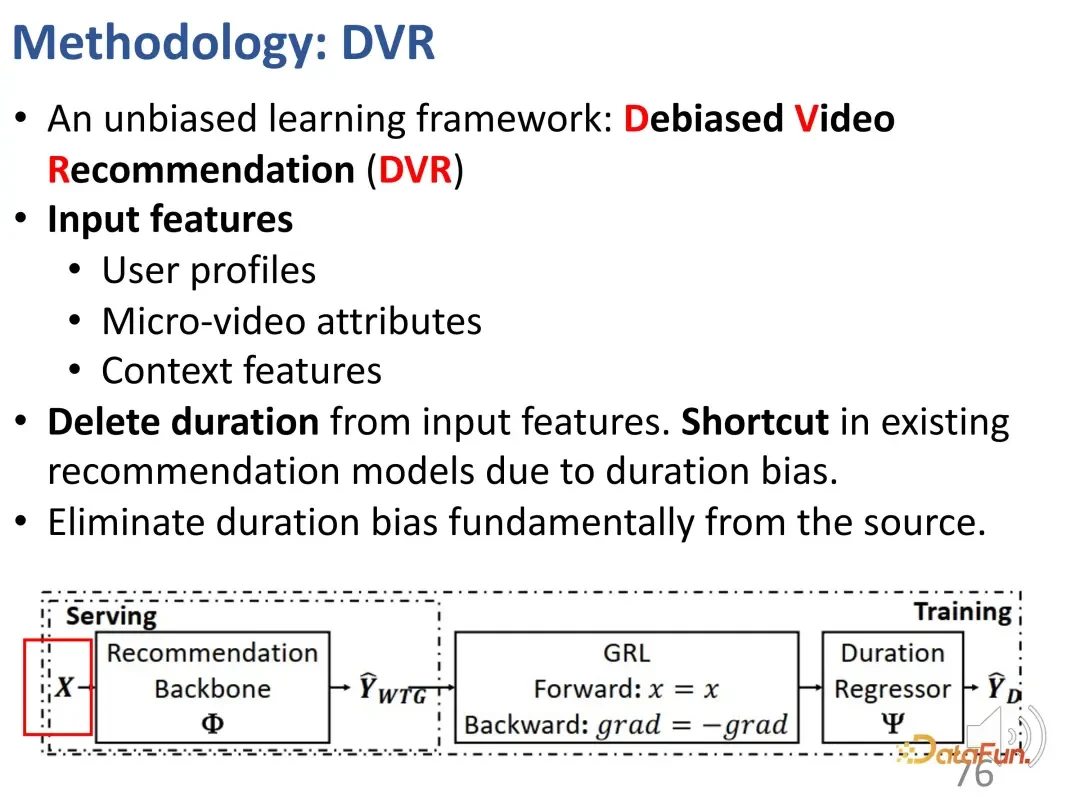 Methodology: DVR

• An unbiased learning framework: Debiased Video Recommendation (DVR)
• Input features
  • User profiles
  • Micro-video attributes
  • Context features
• Delete duration from input features. Shortcut in existing recommendation models due to duration bias.
• Eliminate duration bias fundamentally from the source.

Serving

Training

$X$

Recommendation Backbone $\Phi$

$\hat{Y}_{WTG}$

GRL
Forward: $x = x$
Backward: $grad = -grad$

Duration Regressor $\Psi$

$\hat{Y}_D$

DataFun.

76